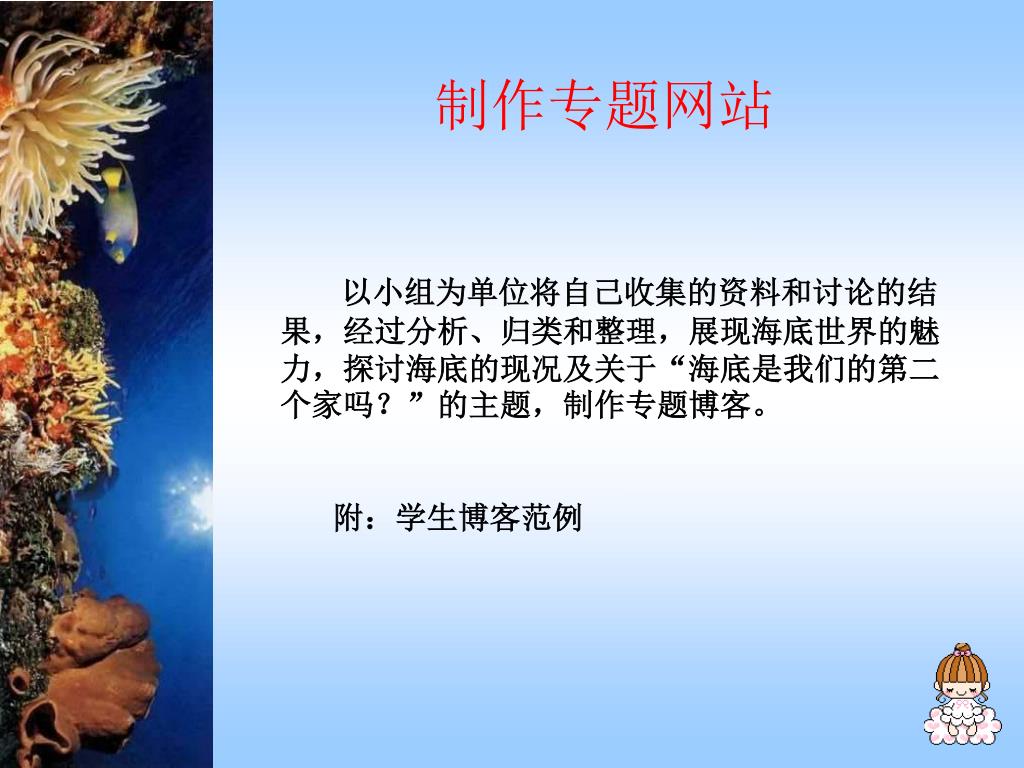 制作专题网站

以小组为单位将自己收集的资料和讨论的结果，经过分析、归类和整理，展现海底世界的魅力，探讨海底的现况及关于“海底是我们的第二个家吗？”的主题，制作专题博客。

附：学生博客范例